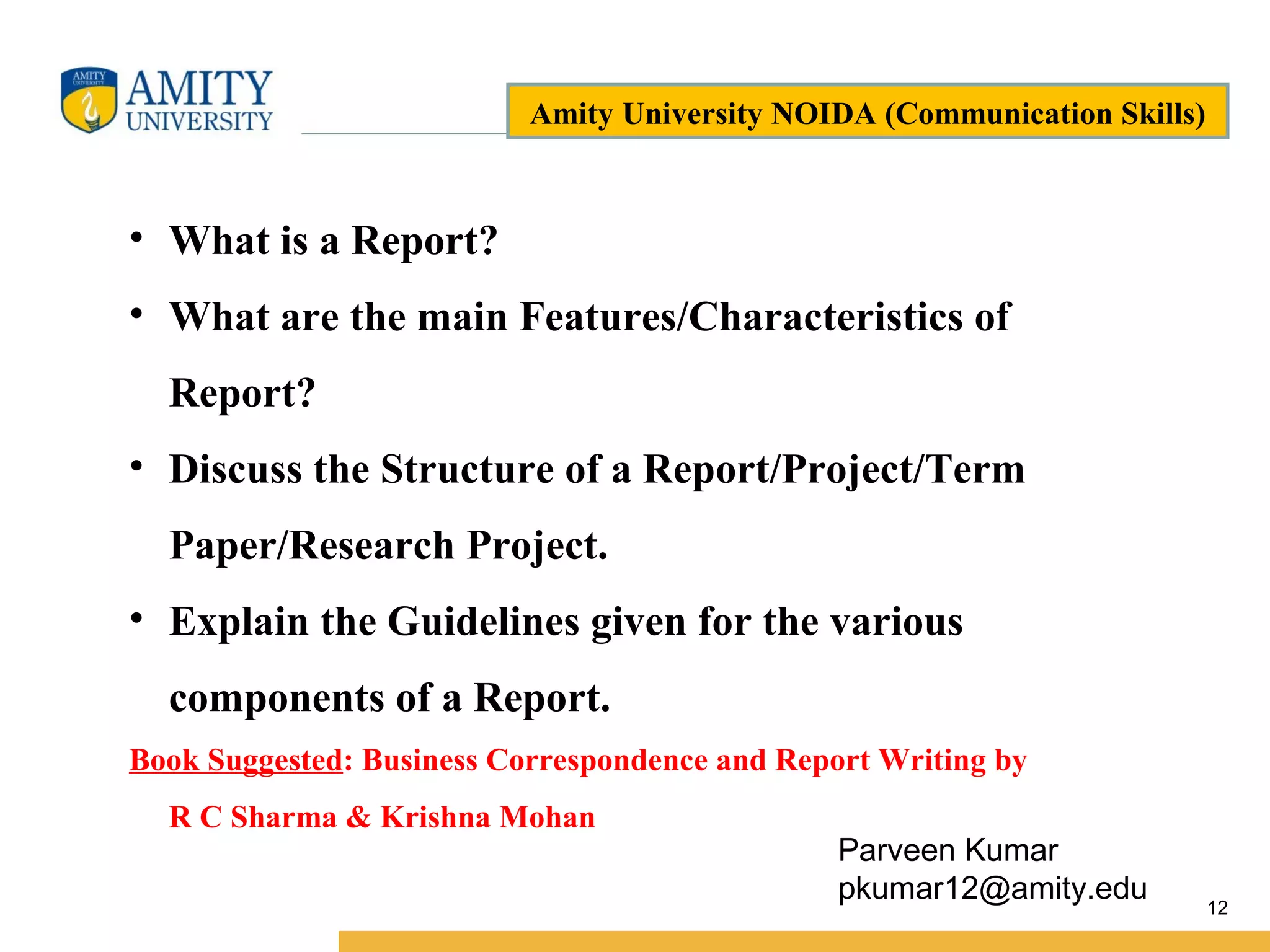 AMITY UNIVERSITY
AMITY
UNIVERSITY

Amity University NOIDA (Communication Skills)

• What is a Report?
• What are the main Features/Characteristics of Report?
• Discuss the Structure of a Report/Project/Term Paper/Research Project.
• Explain the Guidelines given for the various components of a Report.

Book Suggested: Business Correspondence and Report Writing by R C Sharma & Krishna Mohan

Parveen Kumar
pkumar12@amity.edu

12